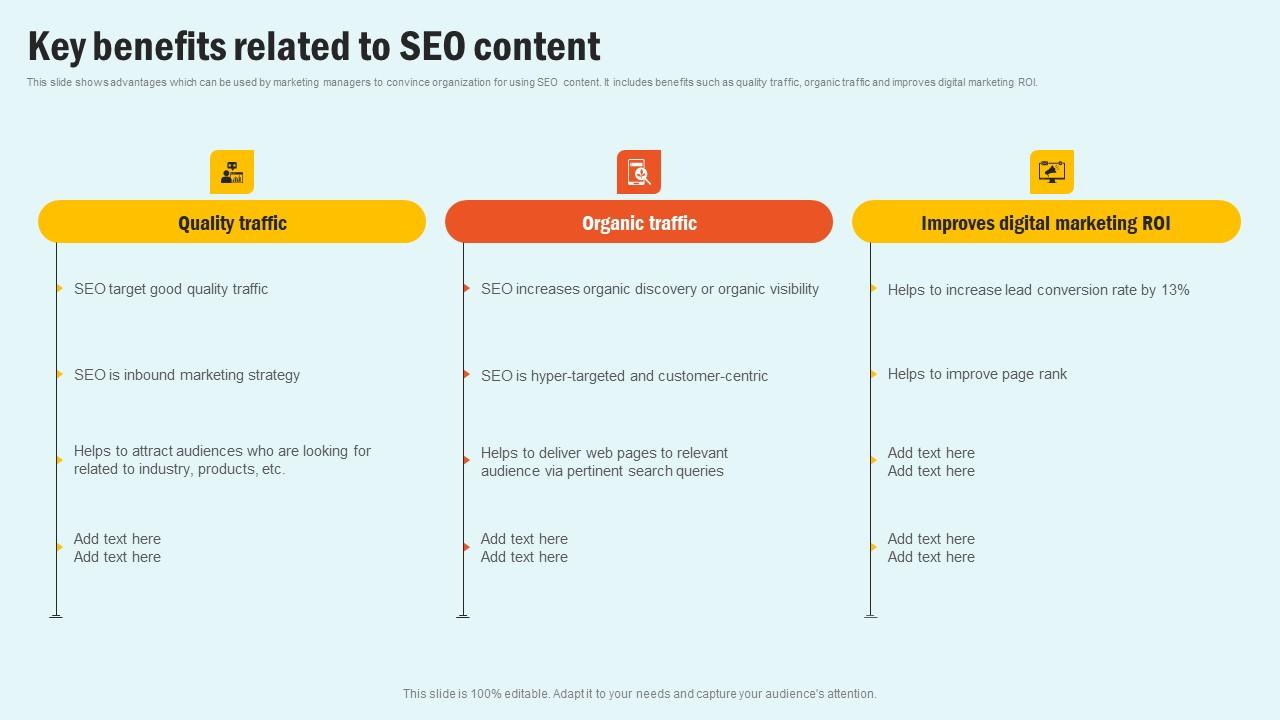 Key benefits related to SEO content

This slide shows advantages which can be used by marketing managers to convince organization for using SEO content. It includes benefits such as quality traffic, organic traffic and improves digital marketing ROI.

Quality traffic

SEO target good quality traffic

SEO is inbound marketing strategy

Helps to attract audiences who are looking for related to industry, products, etc.

Add text here
Add text here

Organic traffic

SEO increases organic discovery or organic visibility

SEO is hyper-targeted and customer-centric

Helps to deliver web pages to relevant audience via pertinent search queries

Add text here
Add text here

Improves digital marketing ROI

Helps to increase lead conversion rate by 13%

Helps to improve page rank

Add text here
Add text here

Add text here
Add text here

This slide is 100% editable. Adapt it to your needs and capture your audience's attention.